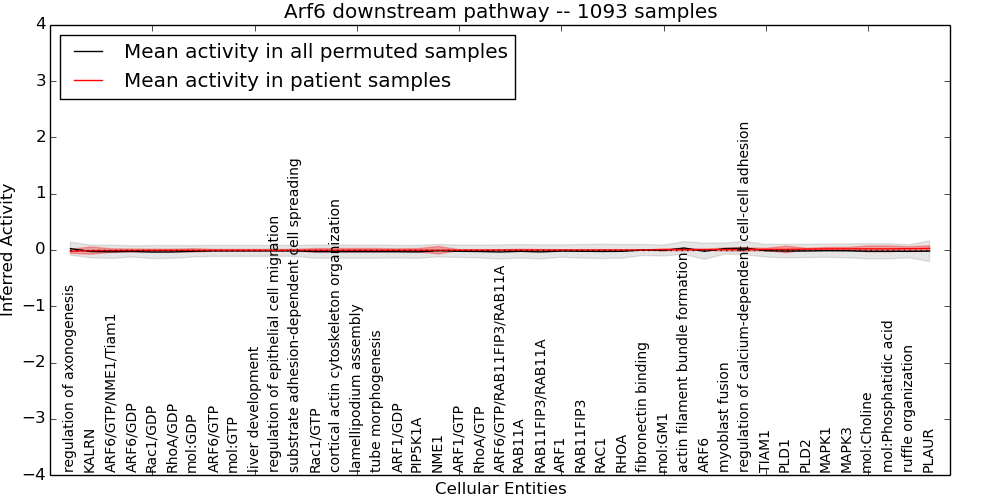 Arf6 downstream pathway -- 1093 samples

Mean activity in all permuted samples
Mean activity in patient samples

Inferred Activity

4
3
2
1
0
−1
−2
−3
−4

regulation of axonogenesis
KALRN
ARF6/GTP/NME1/Tiam1
ARF6/GDP
Rac1/GDP
RhoA/GDP
mol:GDP
ARF6/GTP
mol:GTP
liver development
regulation of epithelial cell migration
substrate adhesion-dependent cell spreading
Rac1/GTP
cortical actin cytoskeleton organization
lamellipodium assembly
tube morphogenesis
ARF1/GDP
PIP5K1A
NME1
ARF1/GTP
RhoA/GTP
ARF6/GTP/RAB11FIP3/RAB11A
RAB11A
RAB11FIP3/RAB11A
ARF1
RAB11FIP3
RAC1
RHOA
fibronectin binding
mol:GM1
actin filament bundle formation
ARF6
myoblast fusion
regulation of calcium-dependent cell-cell adhesion
TIAM1
PLD1
PLD2
MAPK1
MAPK3
mol:Choline
mol:Phosphatidic acid
ruffle organization
PLAUR

Cellular Entities